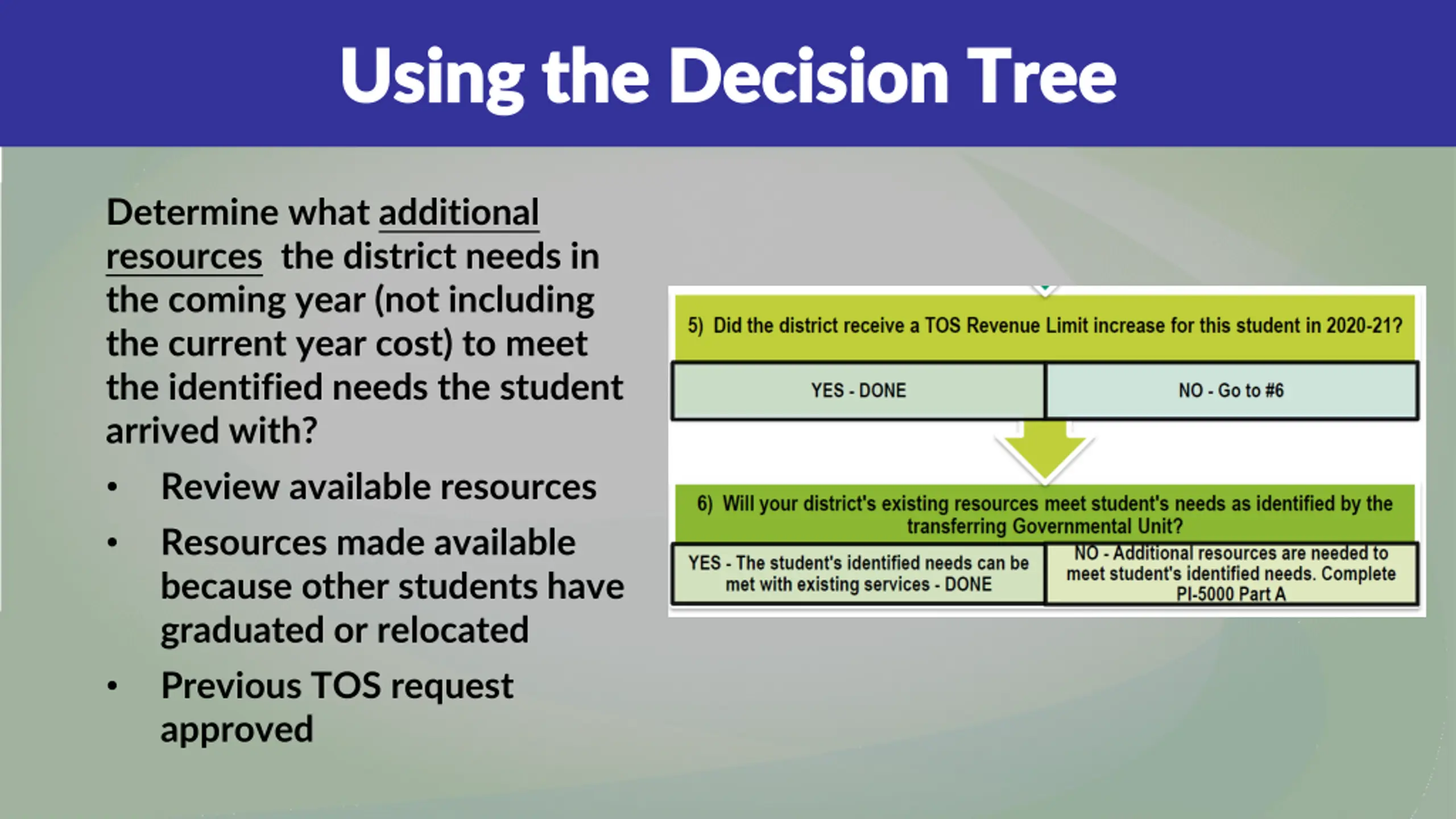 Using the Decision Tree

Determine what additional resources the district needs in the coming year (not including the current year cost) to meet the identified needs the student arrived with?

• Review available resources
• Resources made available because other students have graduated or relocated
• Previous TOS request approved

5) Did the district receive a TOS Revenue Limit increase for this student in 2020-21?

YES - DONE

NO - Go to #6

6) Will your district's existing resources meet student's needs as identified by the transferring Governmental Unit?

YES - The student's identified needs can be met with existing services - DONE

NO - Additional resources are needed to meet student's identified needs. Complete PI-5000 Part A